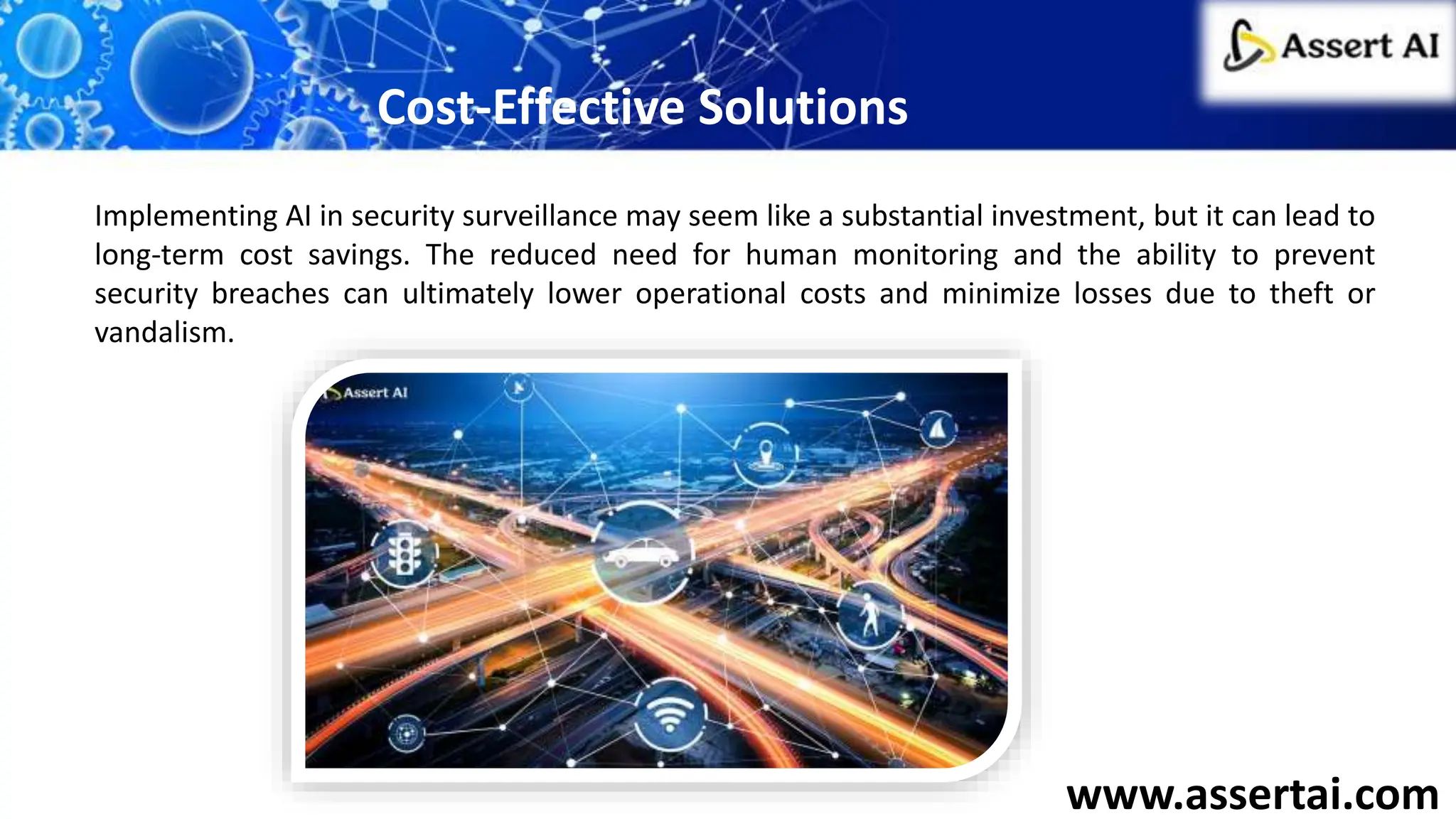 Assert AI

Cost-Effective Solutions

Implementing AI in security surveillance may seem like a substantial investment, but it can lead to long-term cost savings. The reduced need for human monitoring and the ability to prevent security breaches can ultimately lower operational costs and minimize losses due to theft or vandalism.

Assert AI

www.assertai.com